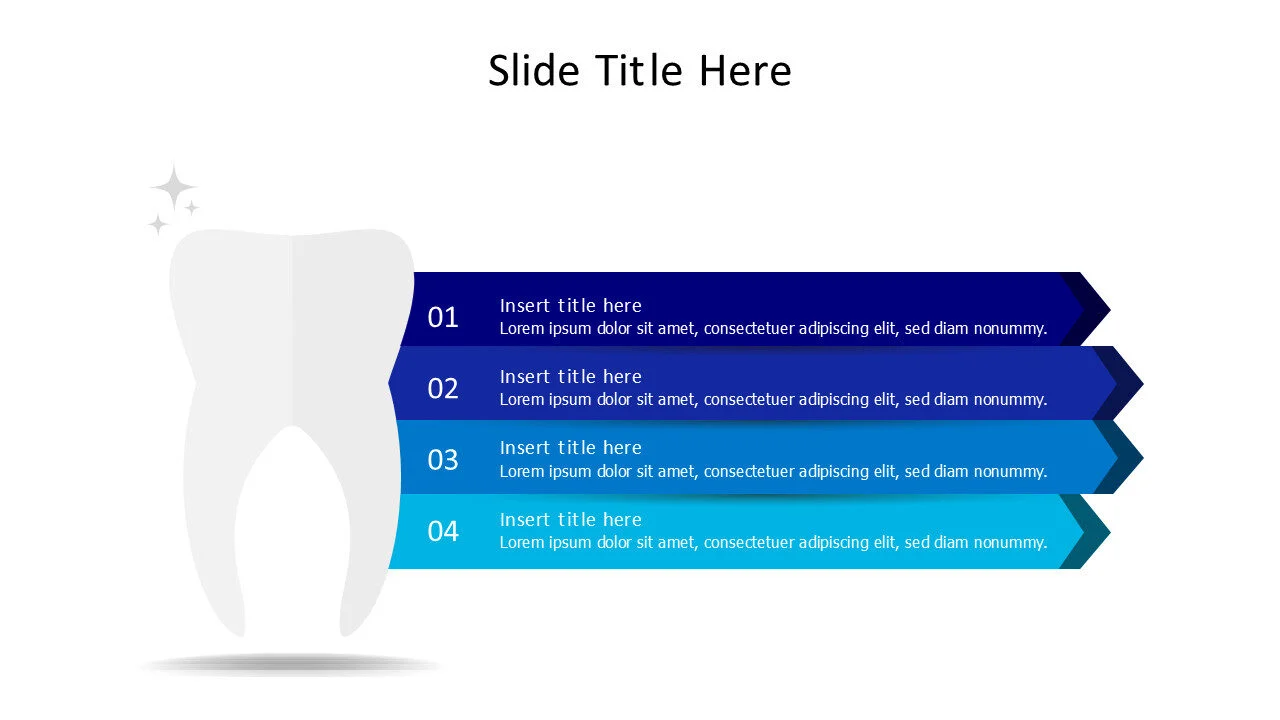 Slide Title Here

01
Insert title here
Lorem ipsum dolor sit amet, consectetuer adipiscing elit, sed diam nonummy.

02
Insert title here
Lorem ipsum dolor sit amet, consectetuer adipiscing elit, sed diam nonummy.

03
Insert title here
Lorem ipsum dolor sit amet, consectetuer adipiscing elit, sed diam nonummy.

04
Insert title here
Lorem ipsum dolor sit amet, consectetuer adipiscing elit, sed diam nonummy.